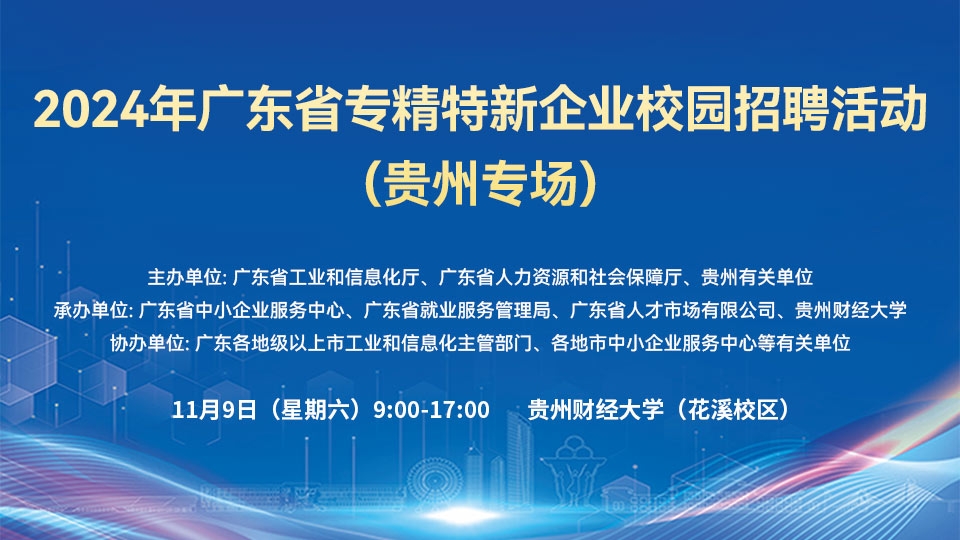 2024年广东省专精特新企业校园招聘活动
（贵州专场）

主办单位: 广东省工业和信息化厅、广东省人力资源和社会保障厅、贵州有关单位
承办单位: 广东省中小企业服务中心、广东省就业服务管理局、广东省人才市场有限公司、贵州财经大学
协办单位: 广东各地级以上市工业和信息化主管部门、各地市中小企业服务中心等有关单位

11月9日（星期六）9:00-17:00　贵州财经大学（花溪校区）